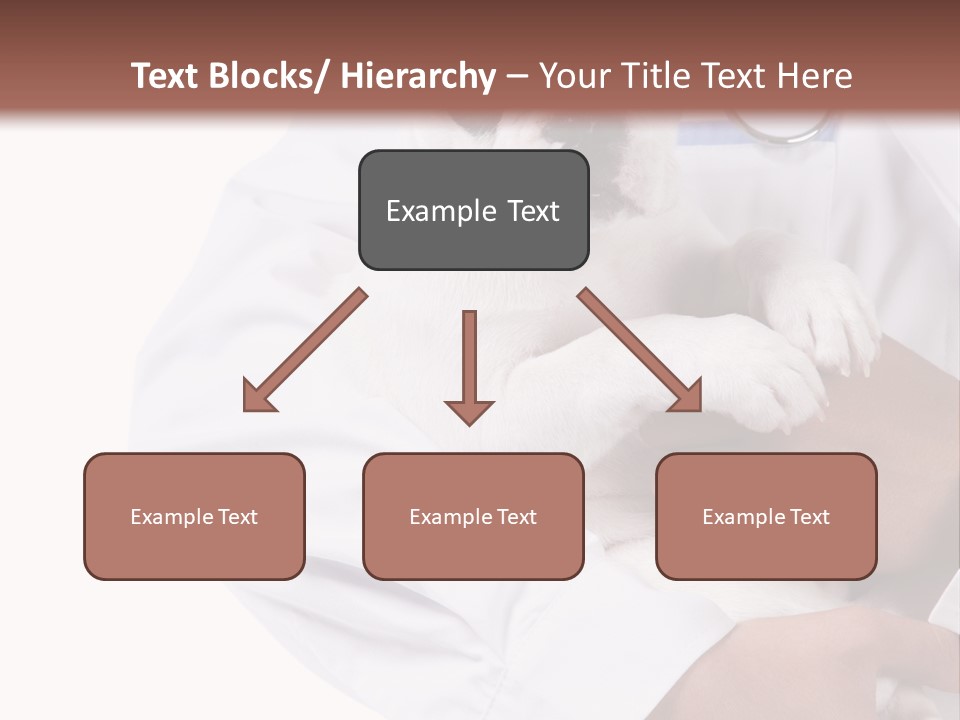 Text Blocks/ Hierarchy – Your Title Text Here

Example Text

Example Text

Example Text

Example Text